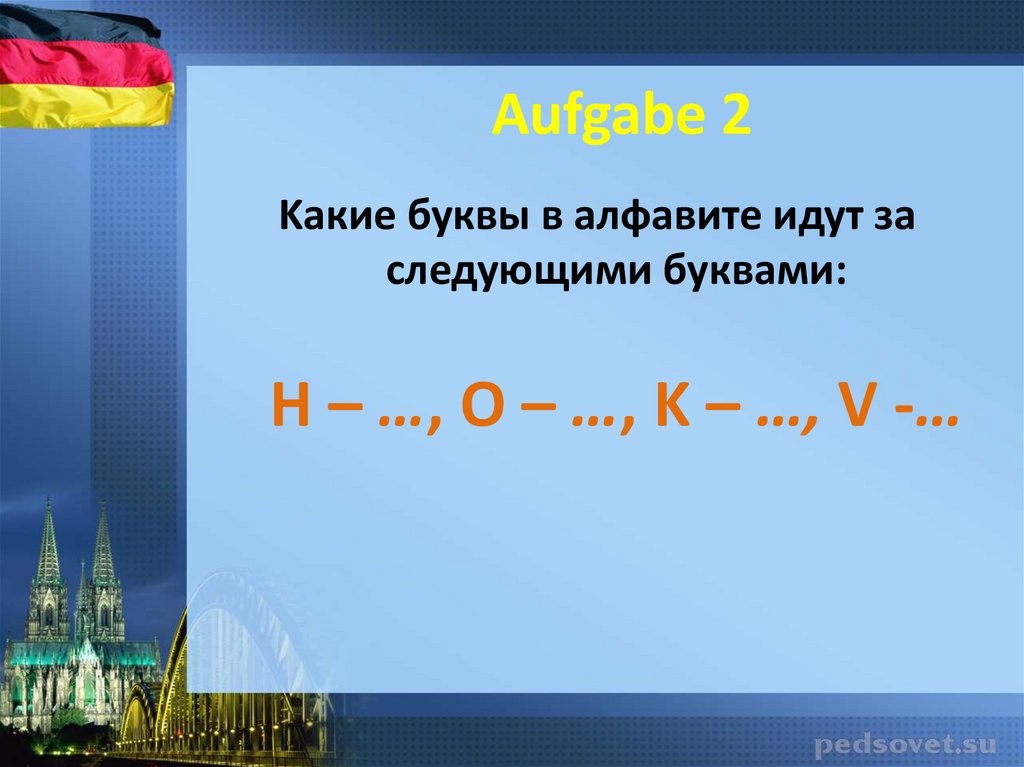 Aufgabe 2

Какие буквы в алфавите идут за следующими буквами:

H – …, O – …, K – …, V -…

pedsovet.su